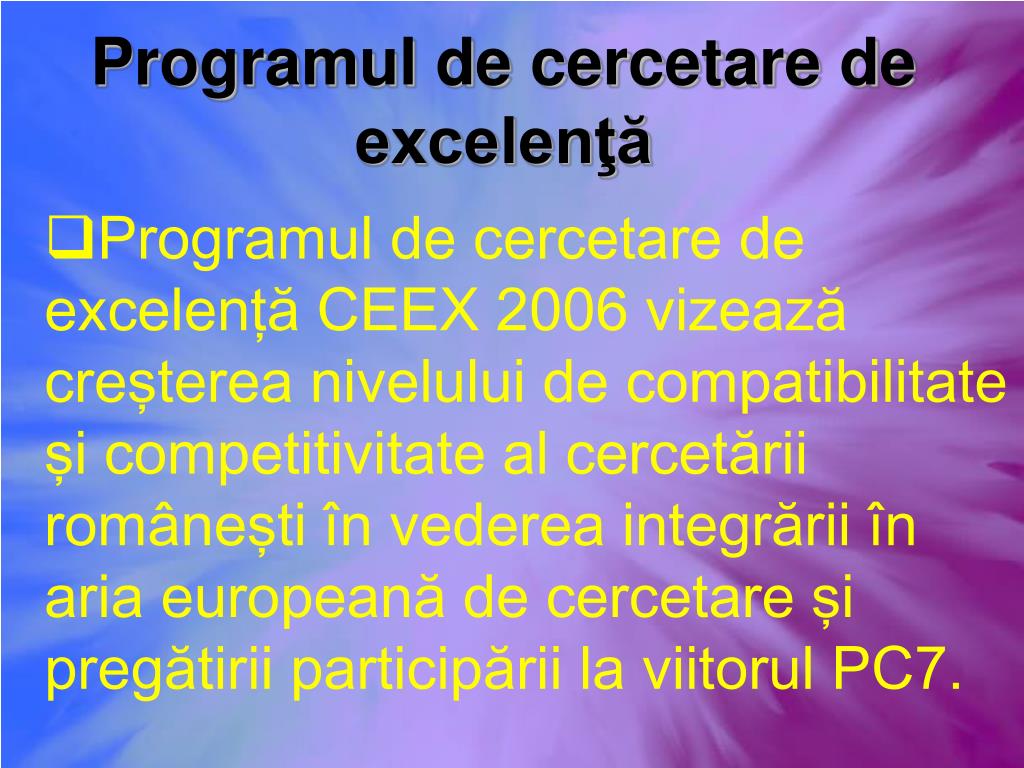 Programul de cercetare de excelenţă

❑Programul de cercetare de excelență CEEX 2006 vizează creșterea nivelului de compatibilitate și competitivitate al cercetării românești în vederea integrării în aria europeană de cercetare și pregătirii participării la viitorul PC7.